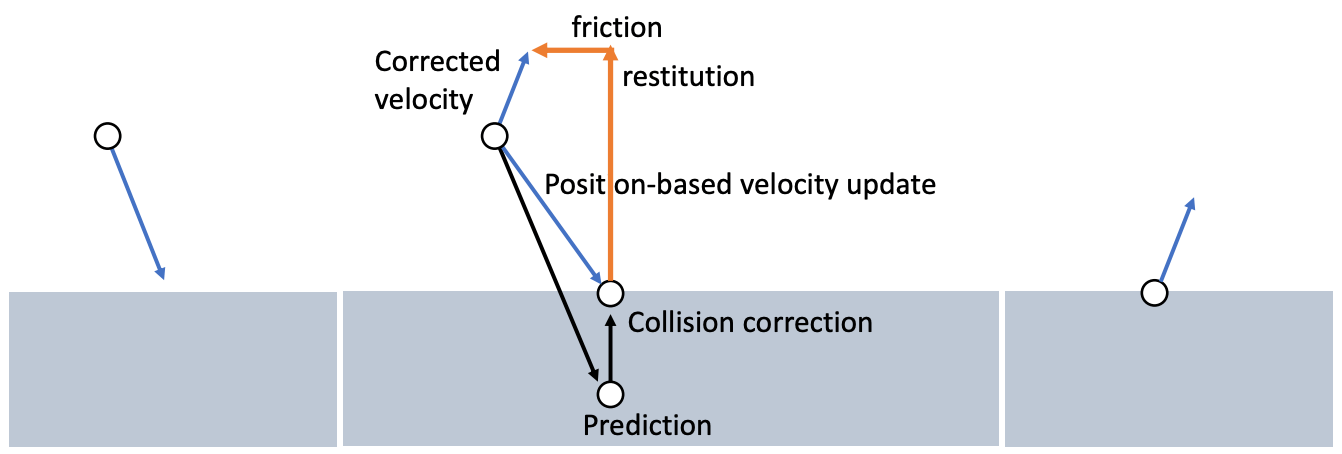 friction

Corrected velocity

restitution

Position-based velocity update

Collision correction

Prediction